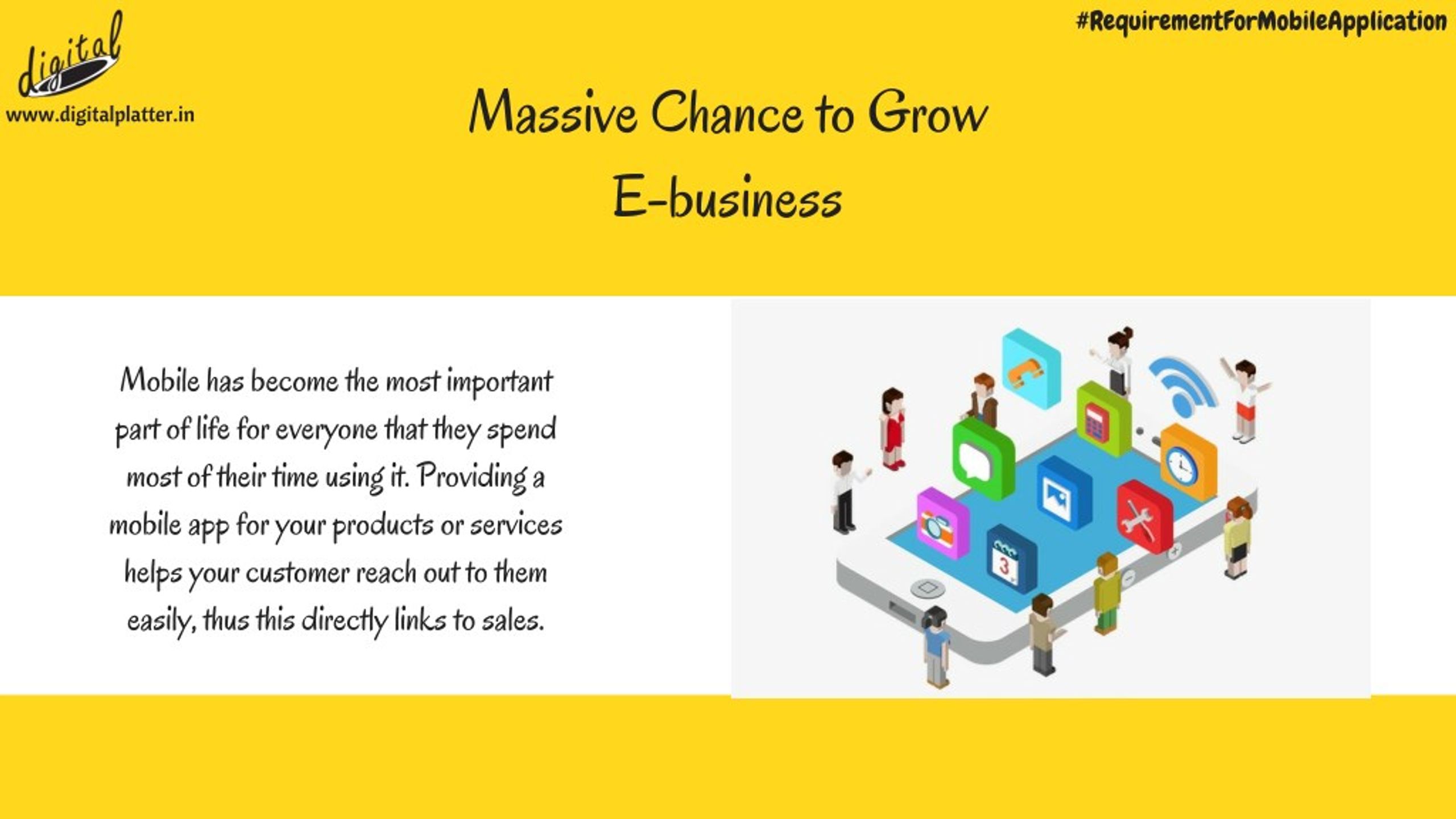 digital
www.digitalplatter.in

#RequirementForMobileApplication

Massive Chance to Grow
E-business

Mobile has become the most important part of life for everyone that they spend most of their time using it. Providing a mobile app for your products or services helps your customer reach out to them easily, thus this directly links to sales.

3